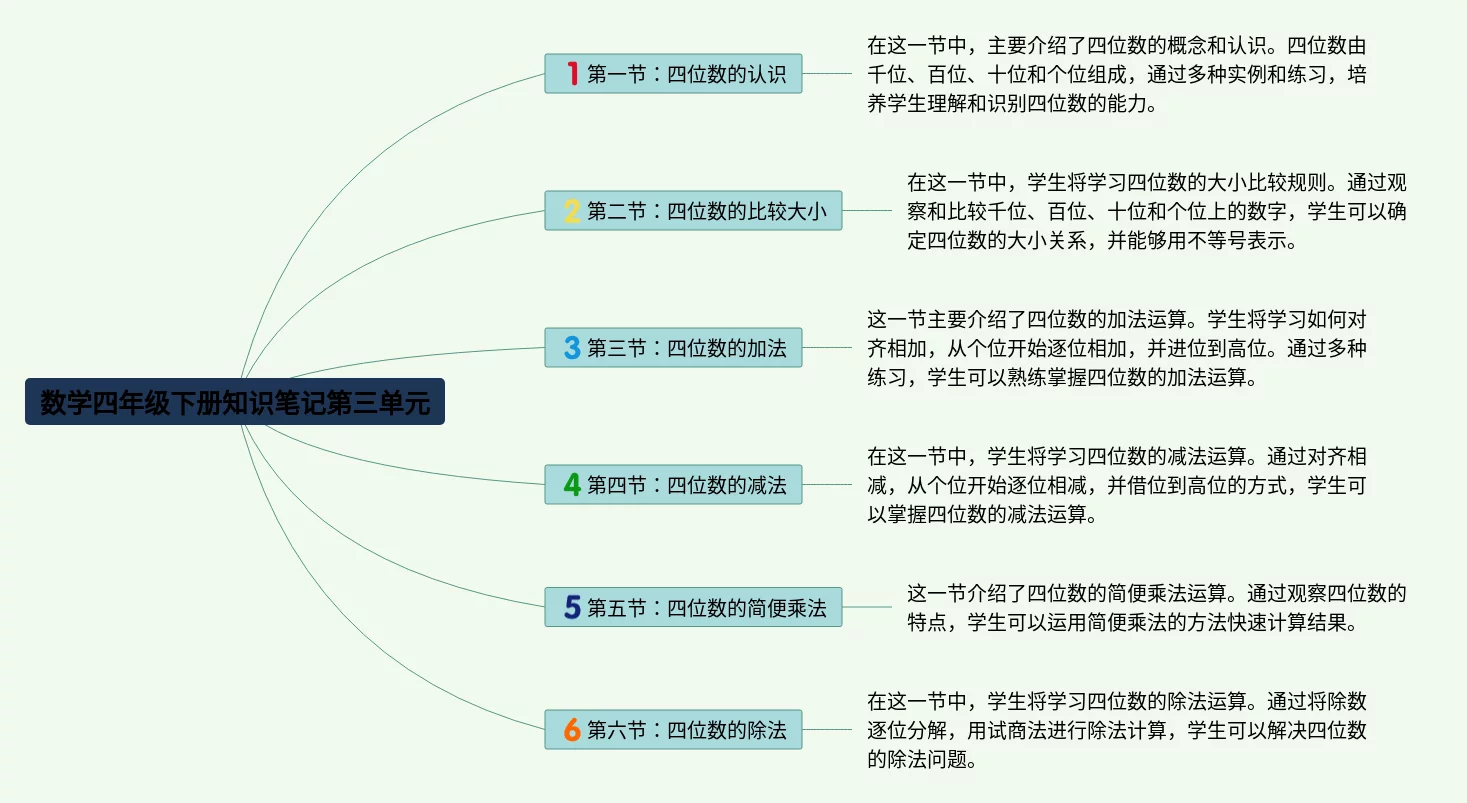 数学四年级下册知识笔记第三单元

1 第一节：四位数的认识

在这一节中，主要介绍了四位数的概念和认识。四位数由千位、百位、十位和个位组成，通过多种实例和练习，培养学生理解和识别四位数的能力。

2 第二节：四位数的比较大小

在这一节中，学生将学习四位数的大小比较规则。通过观察和比较千位、百位、十位和个位上的数字，学生可以确定四位数的大小关系，并能够用不等号表示。

3 第三节：四位数的加法

这一节主要介绍了四位数的加法运算。学生将学习如何对齐相加，从个位开始逐位相加，并进位到高位。通过多种练习，学生可以熟练掌握四位数的加法运算。

4 第四节：四位数的减法

在这一节中，学生将学习四位数的减法运算。通过对齐相减，从个位开始逐位相减，并借位到高位的方式，学生可以掌握四位数的减法运算。

5 第五节：四位数的简便乘法

这一节介绍了四位数的简便乘法运算。通过观察四位数的特点，学生可以运用简便乘法的方法快速计算结果。

6 第六节：四位数的除法

在这一节中，学生将学习四位数的除法运算。通过将除数逐位分解，用试商法进行除法计算，学生可以解决四位数的除法问题。